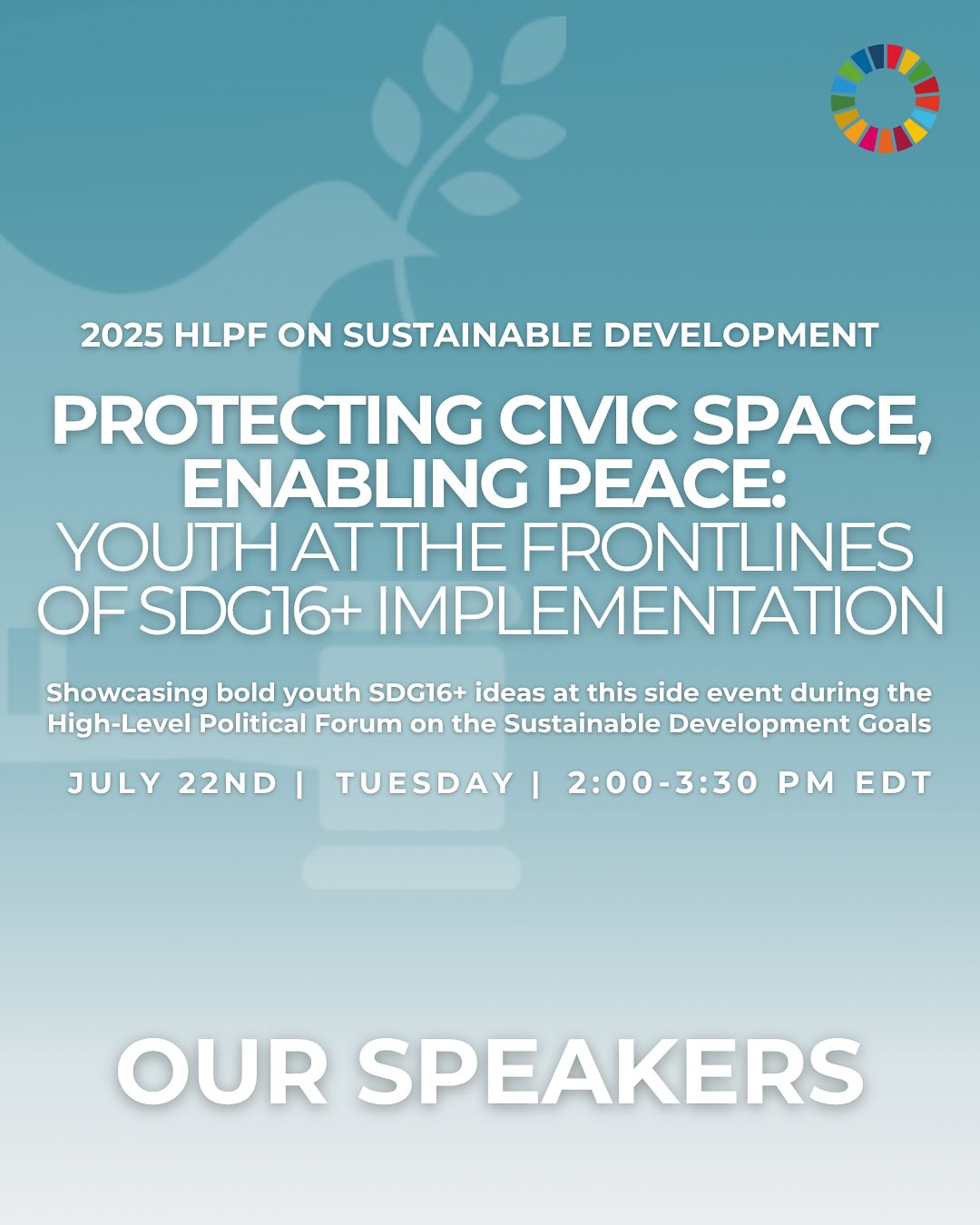 2025 HLPF ON SUSTAINABLE DEVELOPMENT

PROTECTING CIVIC SPACE, ENABLING PEACE: YOUTH AT THE FRONTLINES OF SDG16+ IMPLEMENTATION

Showcasing bold youth SDG16+ ideas at this side event during the High-Level Political Forum on the Sustainable Development Goals

JULY 22ND | TUESDAY | 2:00-3:30 PM EDT

OUR SPEAKERS